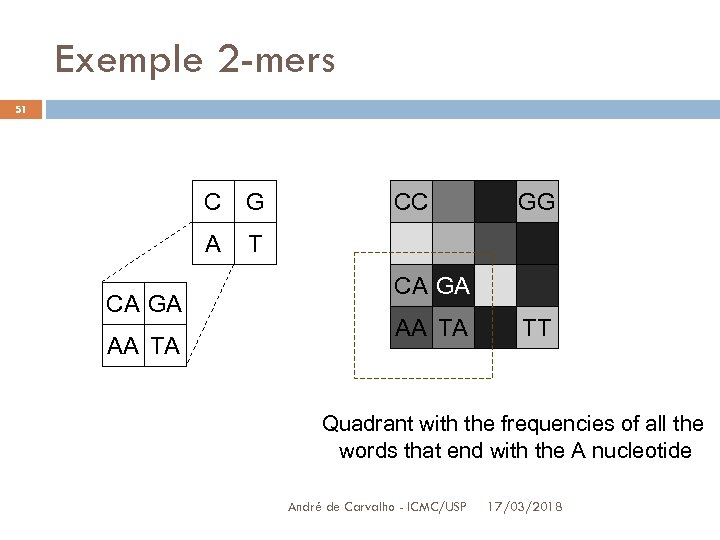 Exemple 2-mers

51

| C | G |
|---|---|
| A | T |

| CA | GA |
|---|---|
| AA | TA |

| CC | | | GG |
|---|---|---|---|
| | | | |
| CA | GA | | |
| AA | TA | | TT |

Quadrant with the frequencies of all the words that end with the A nucleotide

André de Carvalho - ICMC/USP 17/03/2018